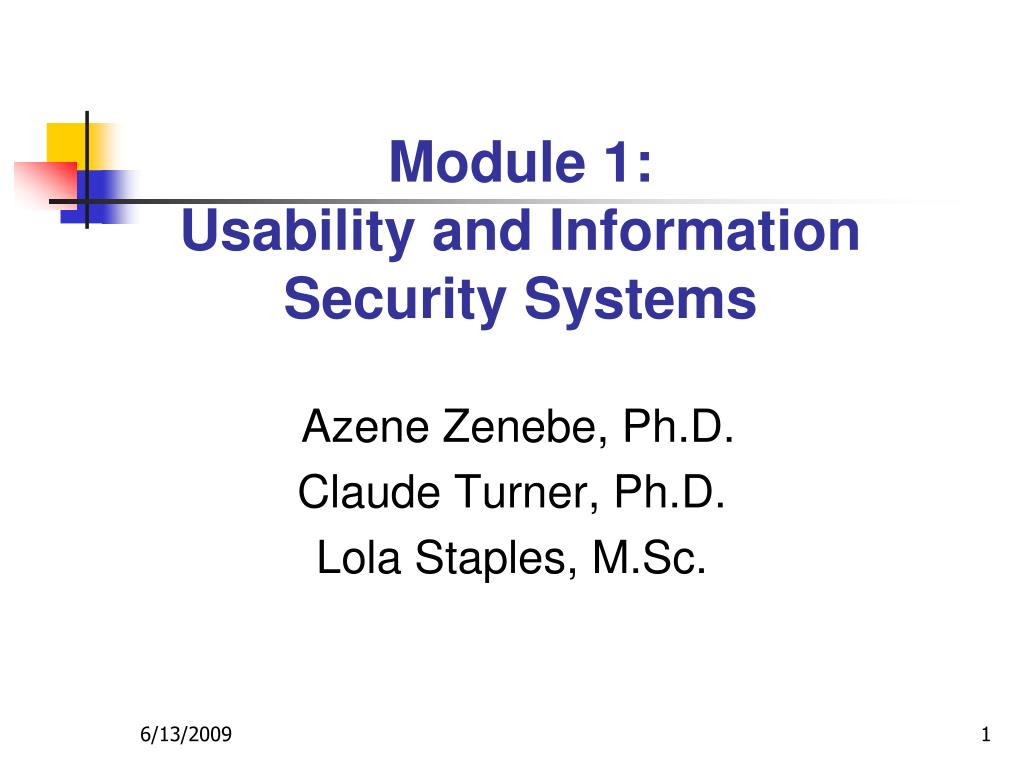 Module 1:
Usability and Information Security Systems

Azene Zenebe, Ph.D.
Claude Turner, Ph.D.
Lola Staples, M.Sc.

6/13/2009

1